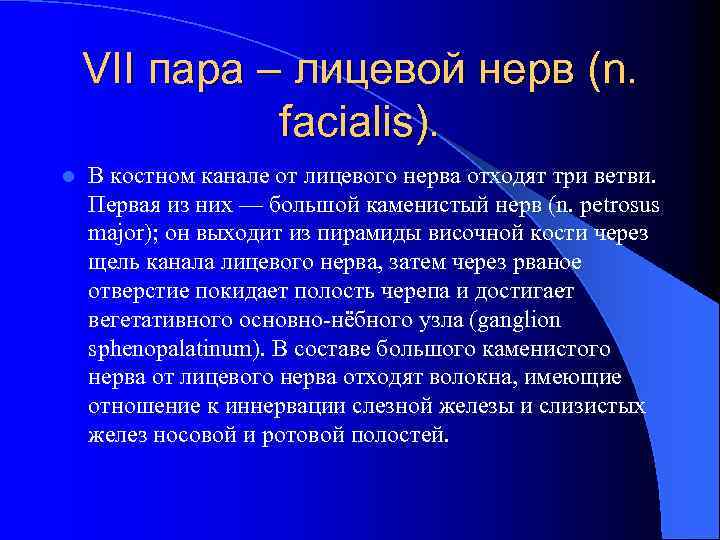 VII пара – лицевой нерв (n. facialis).

В костном канале от лицевого нерва отходят три ветви. Первая из них — большой каменистый нерв (n. petrosus major); он выходит из пирамиды височной кости через щель канала лицевого нерва, затем через рваное отверстие покидает полость черепа и достигает вегетативного основно-нёбного узла (ganglion sphenopalatinum). В составе большого каменистого нерва от лицевого нерва отходят волокна, имеющие отношение к иннервации слезной железы и слизистых желез носовой и ротовой полостей.